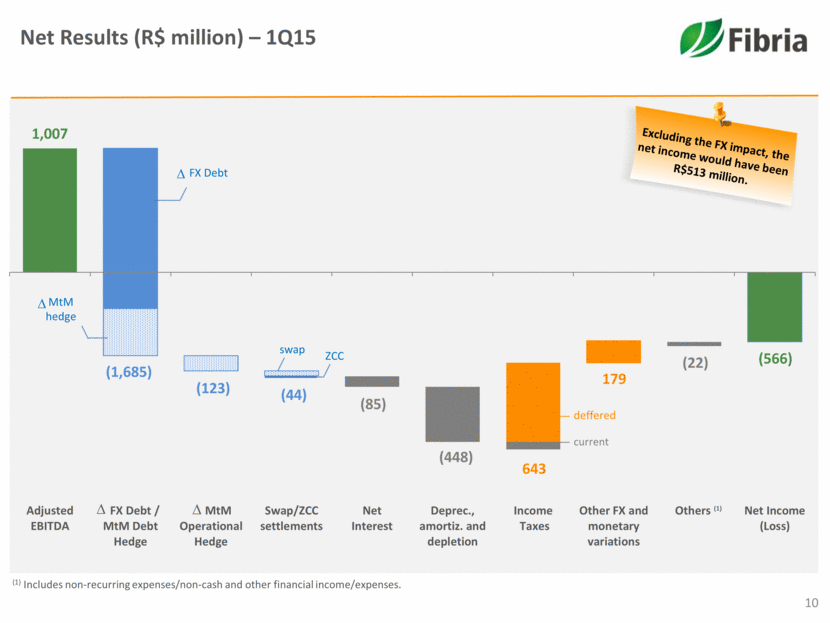 Net Results (R$ million) – 1Q15

Fibria

Excluding the FX impact, the net income would have been R$513 million.

1,007

$\Delta$ FX Debt

$\Delta$ MtM hedge

(1,685)

(123)

swap

ZCC

(44)

(85)

(448)

deffered

current

643

179

(22)

(566)

Adjusted EBITDA

$\Delta$ FX Debt / MtM Debt Hedge

$\Delta$ MtM Operational Hedge

Swap/ZCC settlements

Net Interest

Deprec., amortiz. and depletion

Income Taxes

Other FX and monetary variations

Others $^{(1)}$

Net Income (Loss)

$^{(1)}$ Includes non-recurring expenses/non-cash and other financial income/expenses.

10